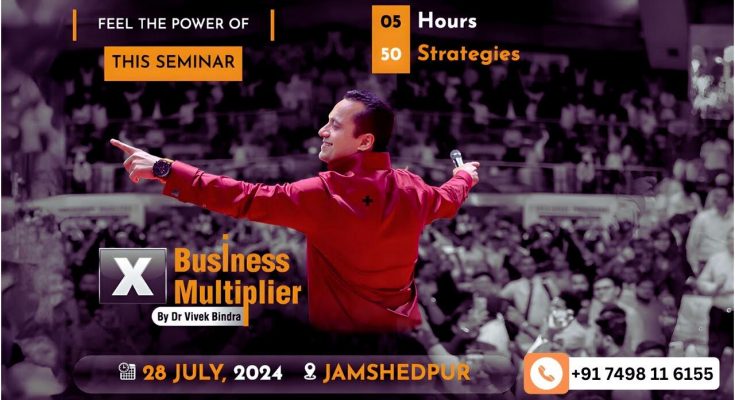 FEEL THE POWER OF

THIS SEMINAR

05 Hours

50 Strategies

X Business Multiplier

By Dr Vivek Bindra

28 JULY, 2024

JAMSHEDPUR

+91 7498 11 6155